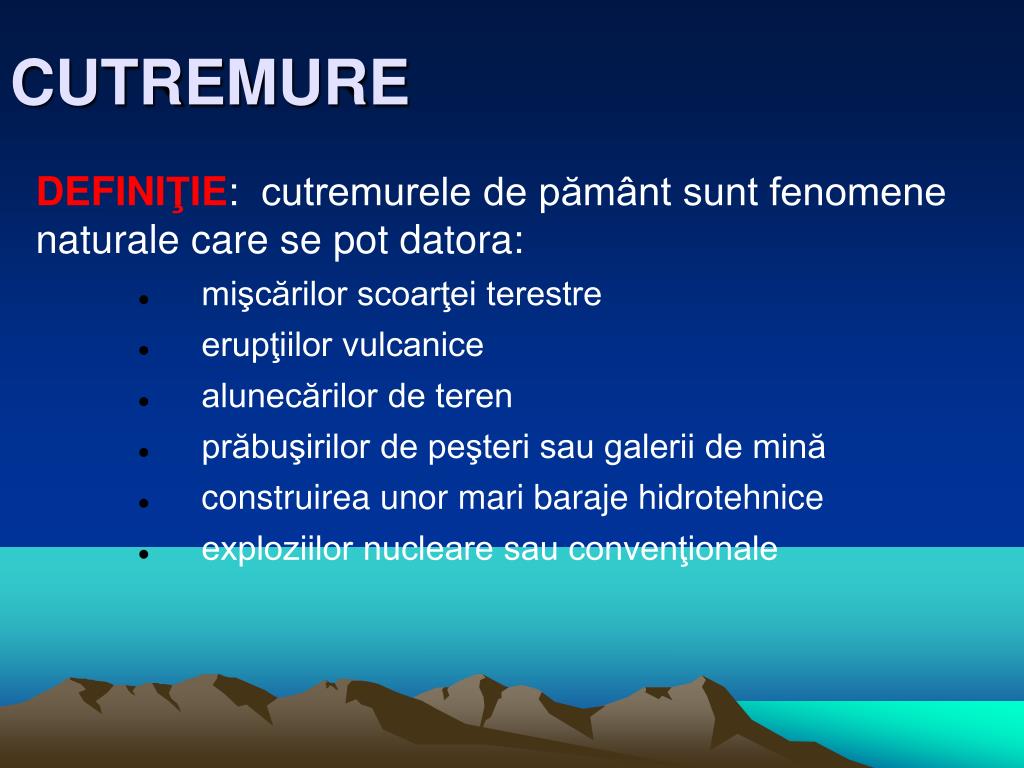 CUTREMURE

DEFINIŢIE: cutremurele de pământ sunt fenomene naturale care se pot datora:

- mişcărilor scoarţei terestre
- erupţiilor vulcanice
- alunecărilor de teren
- prăbuşirilor de peşteri sau galerii de mină
- construirea unor mari baraje hidrotehnice
- exploziilor nucleare sau convenţionale